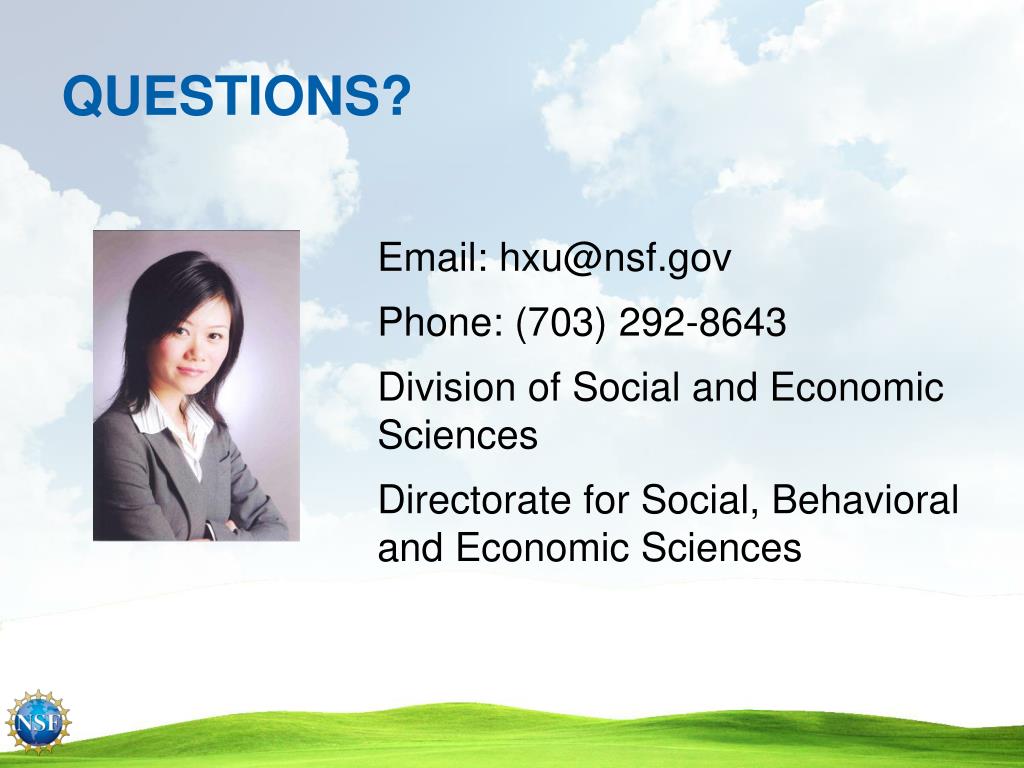 QUESTIONS?

Email: hxu@nsf.gov

Phone: (703) 292-8643

Division of Social and Economic Sciences

Directorate for Social, Behavioral and Economic Sciences

NSF